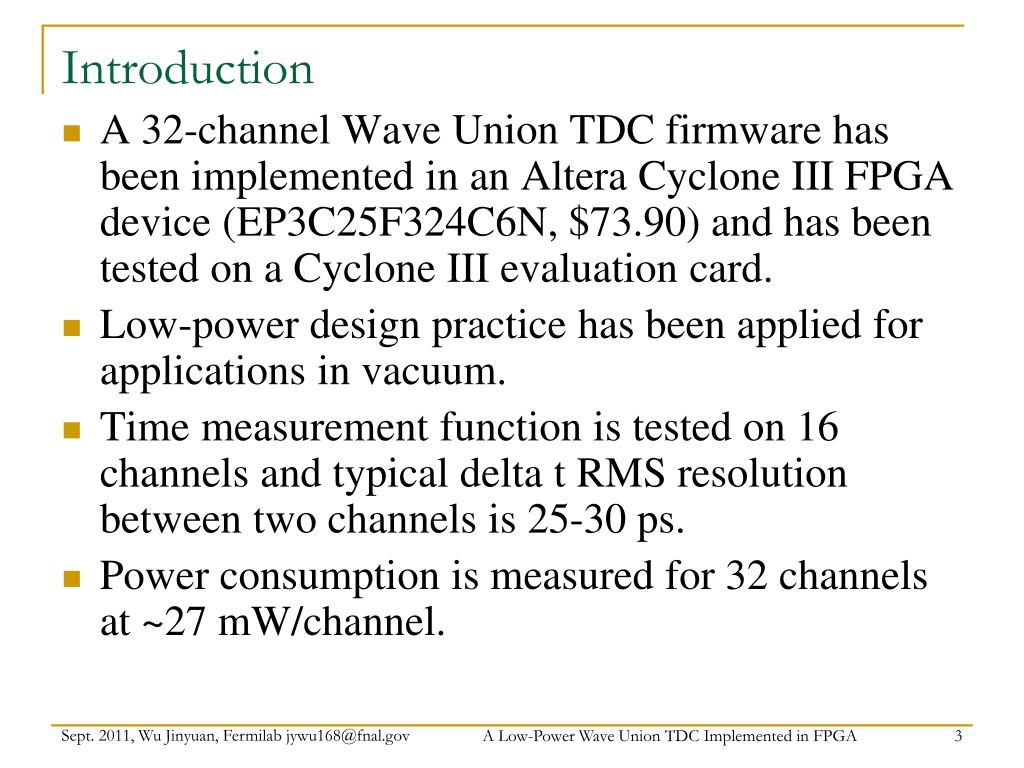 Introduction

A 32-channel Wave Union TDC firmware has been implemented in an Altera Cyclone III FPGA device (EP3C25F324C6N, \$73.90) and has been tested on a Cyclone III evaluation card.

Low-power design practice has been applied for applications in vacuum.

Time measurement function is tested on 16 channels and typical delta t RMS resolution between two channels is 25-30 ps.

Power consumption is measured for 32 channels at ~27 mW/channel.

Sept. 2011, Wu Jinyuan, Fermilab jywu168@fnal.gov A Low-Power Wave Union TDC Implemented in FPGA 3